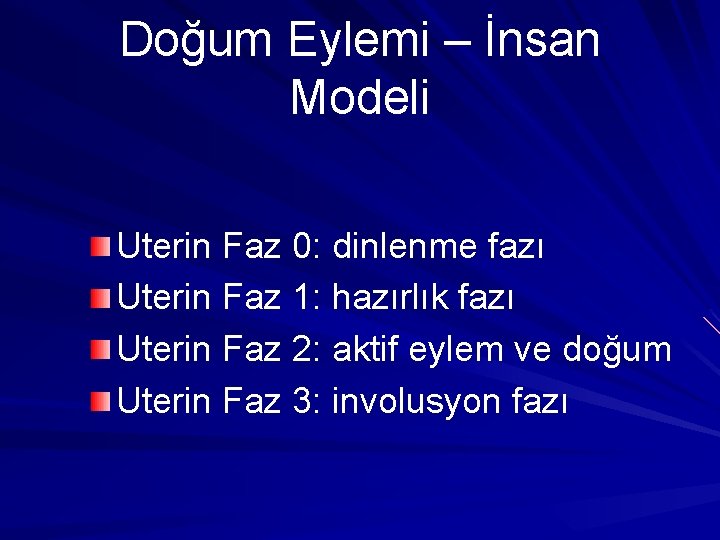 Doğum Eylemi – İnsan Modeli

Uterin Faz 0: dinlenme fazı
Uterin Faz 1: hazırlık fazı
Uterin Faz 2: aktif eylem ve doğum
Uterin Faz 3: involusyon fazı